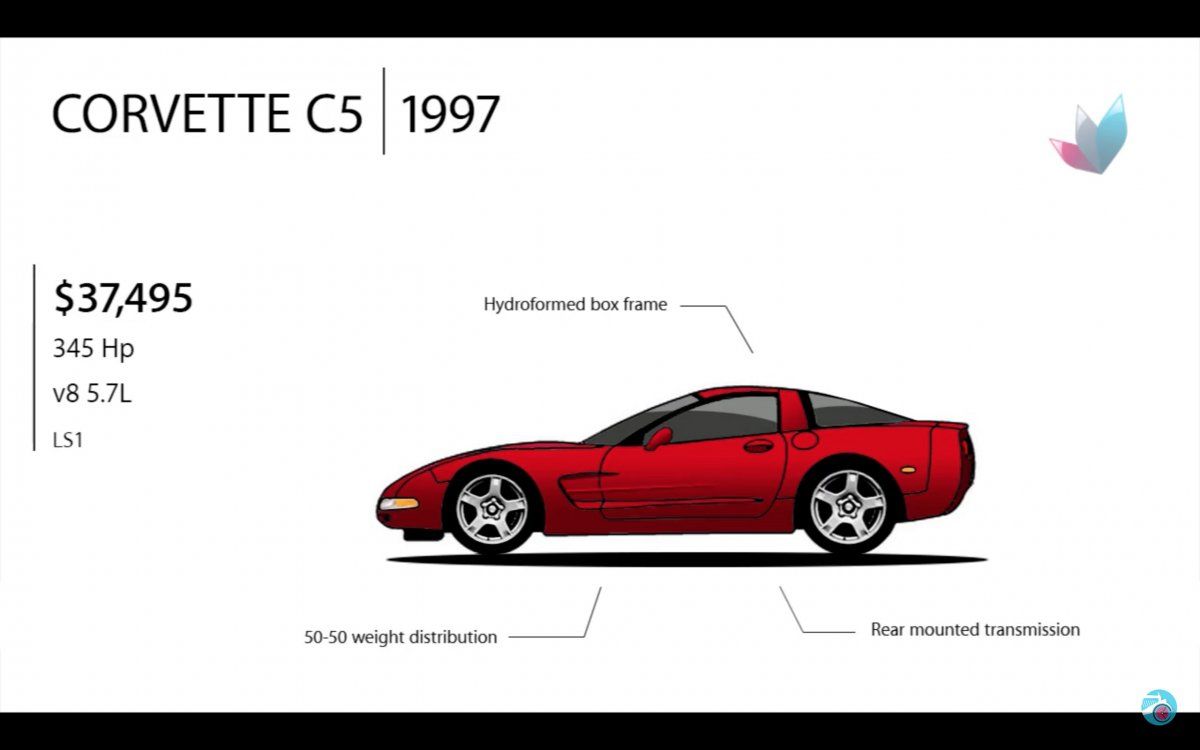 CORVETTE C5 | 1997

$37,495
345 Hp
v8 5.7L
LS1

Hydroformed box frame

50-50 weight distribution

Rear mounted transmission